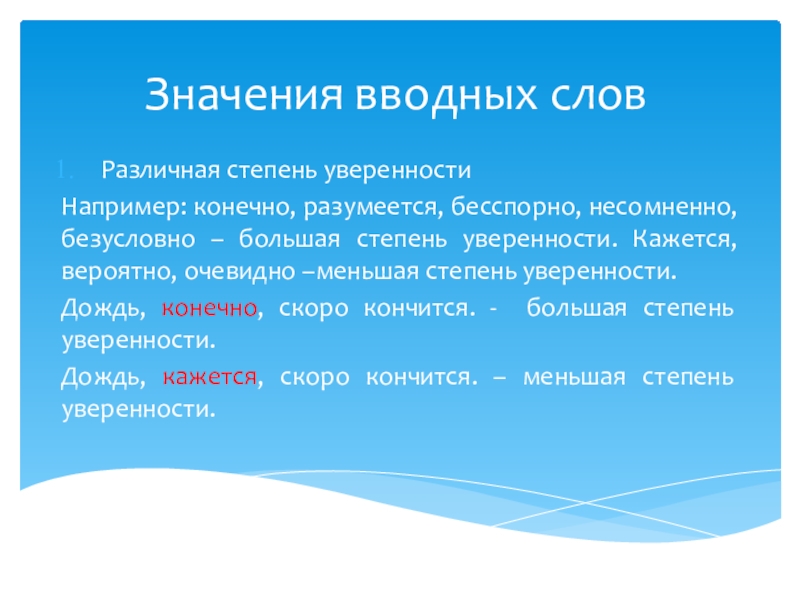 Значения вводных слов

1. Различная степень уверенности

Например: конечно, разумеется, бесспорно, несомненно, безусловно – большая степень уверенности. Кажется, вероятно, очевидно –меньшая степень уверенности.

Дождь, конечно, скоро кончится. - большая степень уверенности.

Дождь, кажется, скоро кончится. – меньшая степень уверенности.